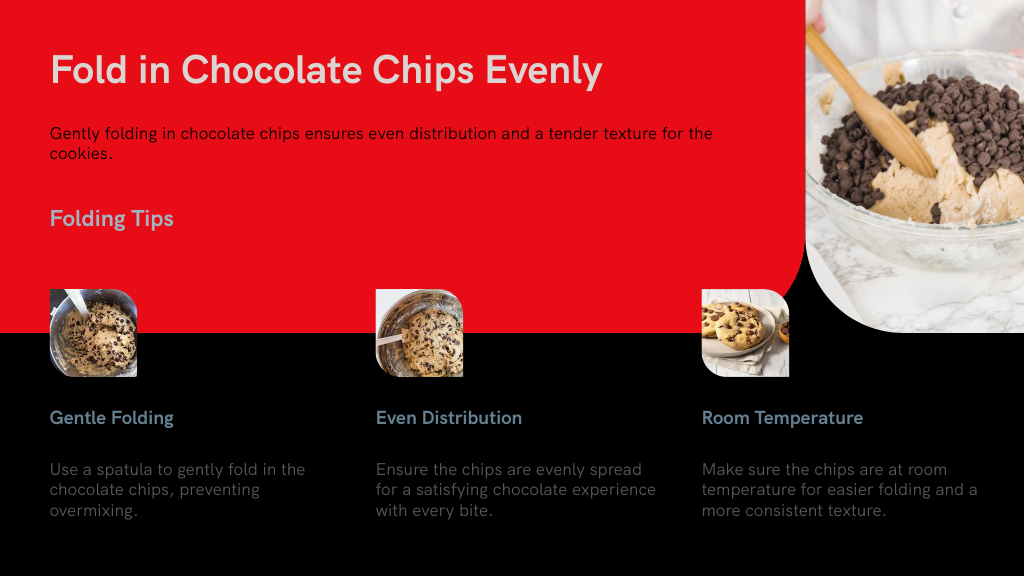 Fold in Chocolate Chips Evenly

Gently folding in chocolate chips ensures even distribution and a tender texture for the cookies.

Folding Tips

Gentle Folding

Use a spatula to gently fold in the chocolate chips, preventing overmixing.

Even Distribution

Ensure the chips are evenly spread for a satisfying chocolate experience with every bite.

Room Temperature

Make sure the chips are at room temperature for easier folding and a more consistent texture.